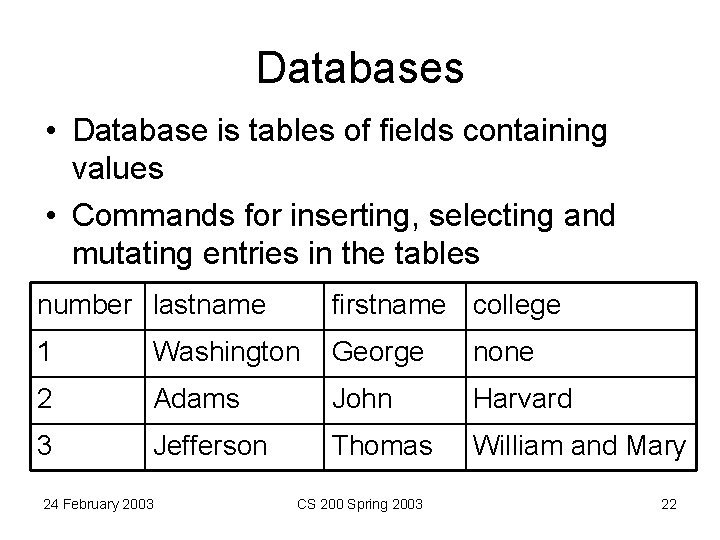 Databases

• Database is tables of fields containing values

• Commands for inserting, selecting and mutating entries in the tables

| number | lastname | firstname | college |
|---|---|---|---|
| 1 | Washington | George | none |
| 2 | Adams | John | Harvard |
| 3 | Jefferson | Thomas | William and Mary |

24 February 2003

CS 200 Spring 2003

22